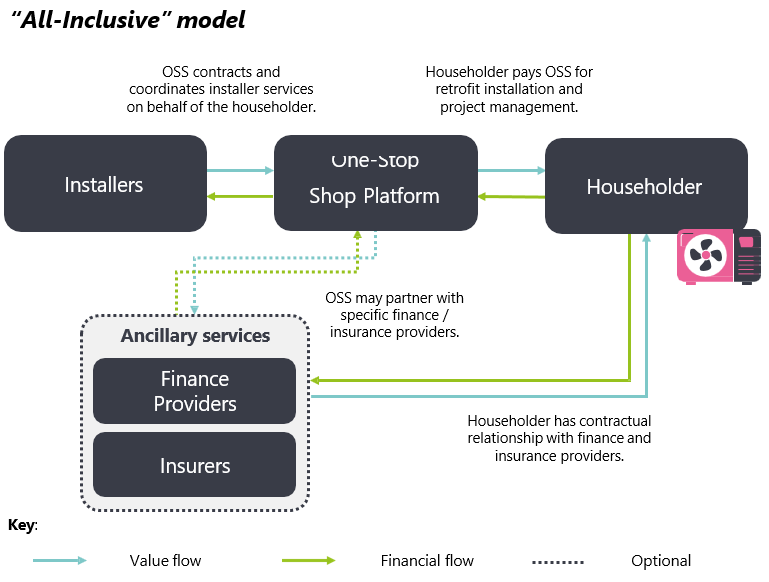 “All-Inclusive” model

OSS contracts and coordinates installer services on behalf of the householder.

Householder pays OSS for retrofit installation and project management.

Installers

One-Stop Shop Platform

Householder

OSS may partner with specific finance / insurance providers.

Ancillary services

Finance Providers

Insurers

Householder has contractual relationship with finance and insurance providers.

Key:

Value flow

Financial flow

Optional